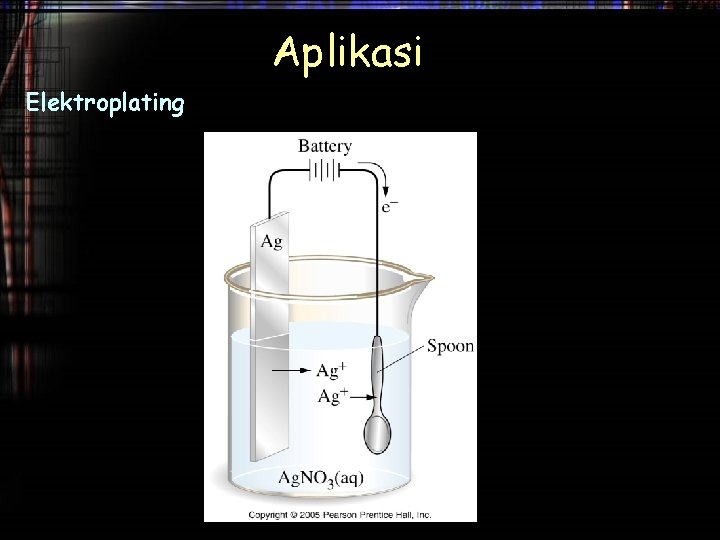 Aplikasi

Elektroplating

Battery

$e^-$

Ag

Spoon

$Ag^+$

$Ag^+$

$AgNO_3(aq)$

Copyright © 2005 Pearson Prentice Hall, Inc.